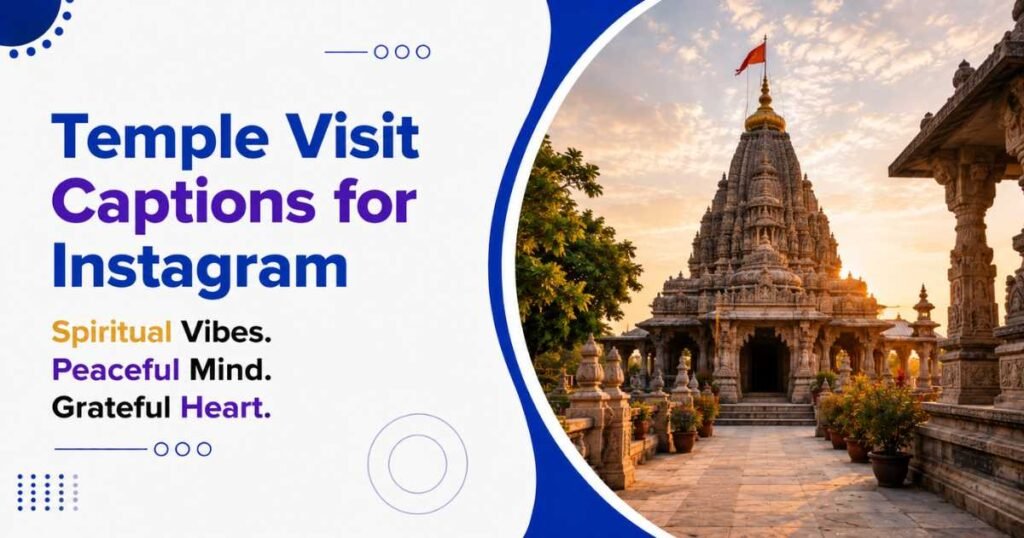 Temple Visit Captions for Instagram

Spiritual Vibes.
Peaceful Mind.
Grateful Heart.